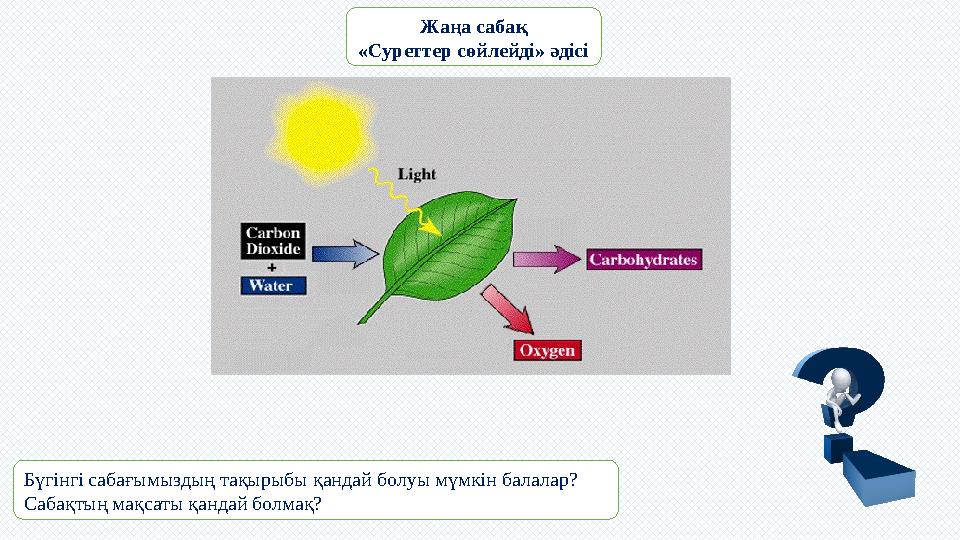 Жаңа сабақ
«Суреттер сөйлейді» әдісі

Light

Carbon Dioxide
+
Water

Carbohydrates

Oxygen

Бүгінгі сабағымыздың тақырыбы қандай болуы мүмкін балалар?
Сабақтың мақсаты қандай болмақ?